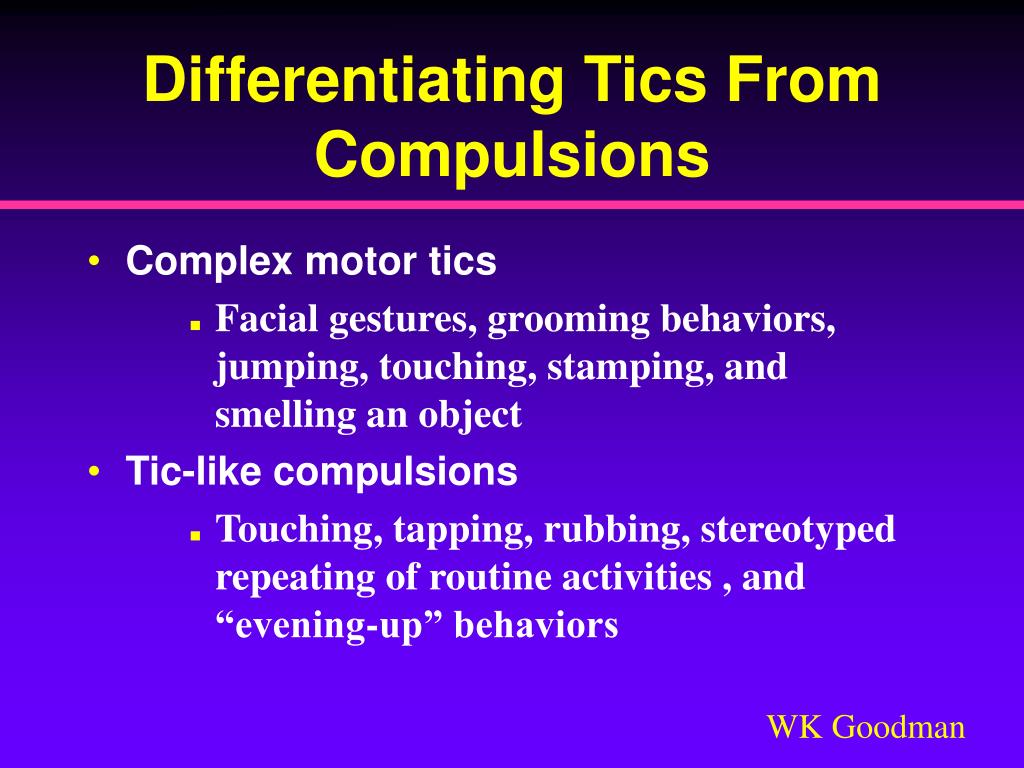 Differentiating Tics From Compulsions

• Complex motor tics
▪ Facial gestures, grooming behaviors, jumping, touching, stamping, and smelling an object
• Tic-like compulsions
▪ Touching, tapping, rubbing, stereotyped repeating of routine activities , and “evening-up” behaviors

WK Goodman